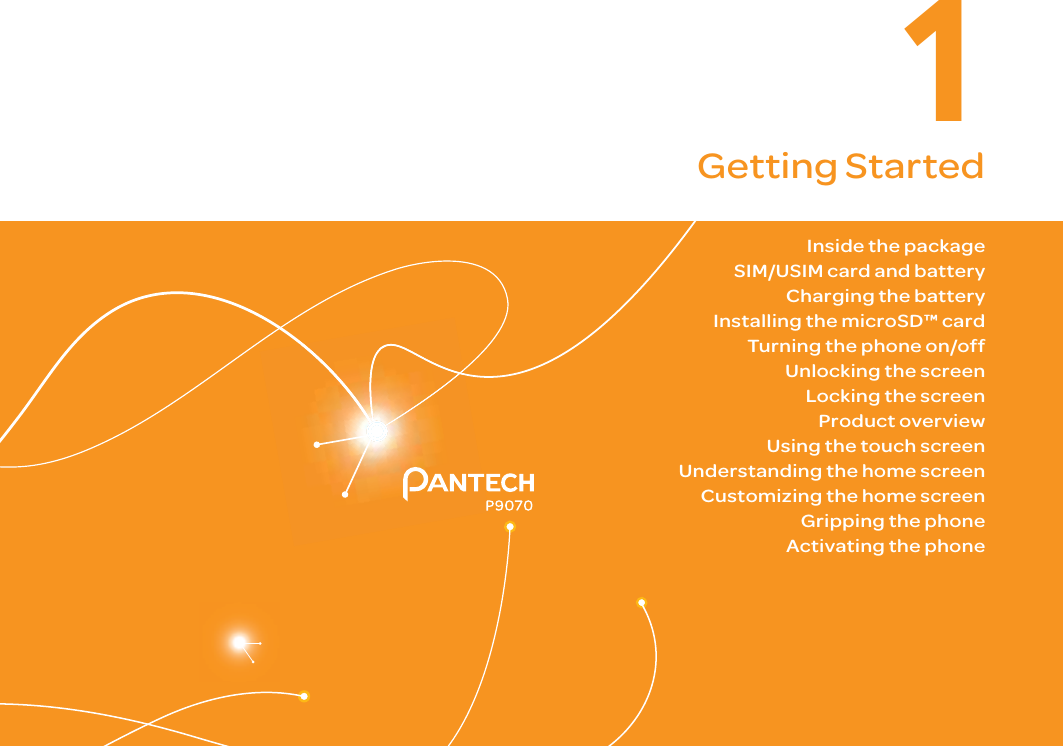 1

Getting Started

Inside the package
SIM/USIM card and battery
Charging the battery
Installing the microSD™ card
Turning the phone on/off
Unlocking the screen
Locking the screen
Product overview
Using the touch screen
Understanding the home screen
Customizing the home screen
Gripping the phone
Activating the phone

PANTECH
P9070